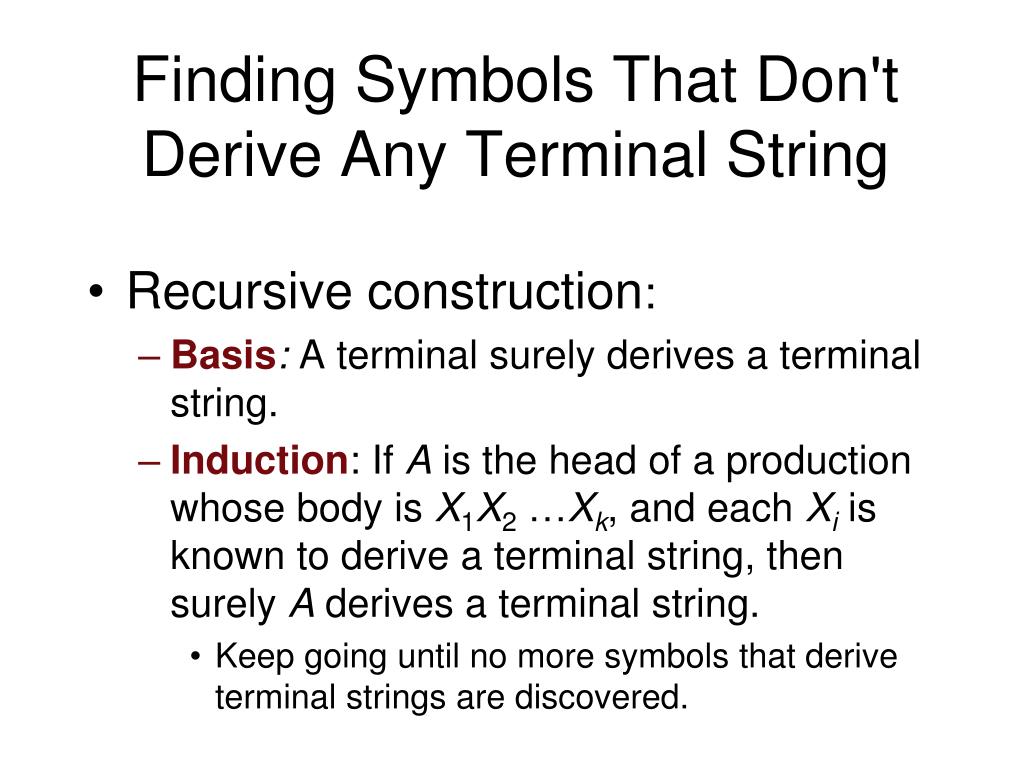 Finding Symbols That Don't Derive Any Terminal String

• Recursive construction:
– Basis: A terminal surely derives a terminal string.
– Induction: If $A$ is the head of a production whose body is $X_1X_2 \ldots X_k$, and each $X_i$ is known to derive a terminal string, then surely $A$ derives a terminal string.
• Keep going until no more symbols that derive terminal strings are discovered.